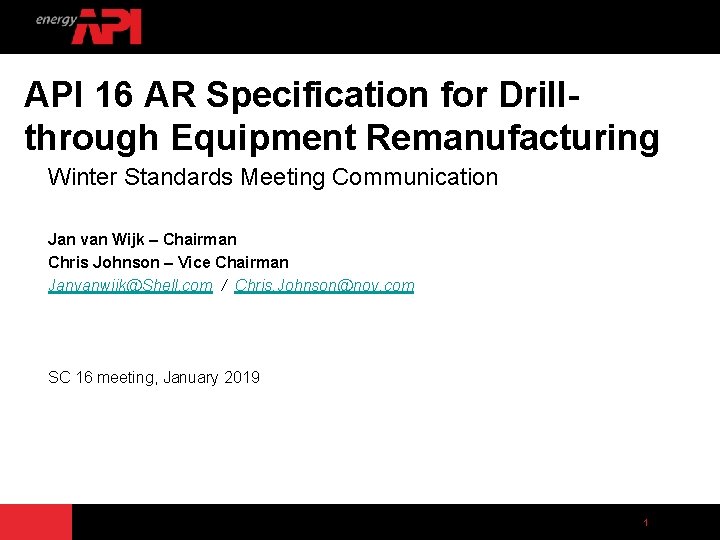 energy API

API 16 AR Specification for Drill-through Equipment Remanufacturing

Winter Standards Meeting Communication

Jan van Wijk – Chairman
Chris Johnson – Vice Chairman
Janvanwijk@Shell.com / Chris.Johnson@nov.com

SC 16 meeting, January 2019

1